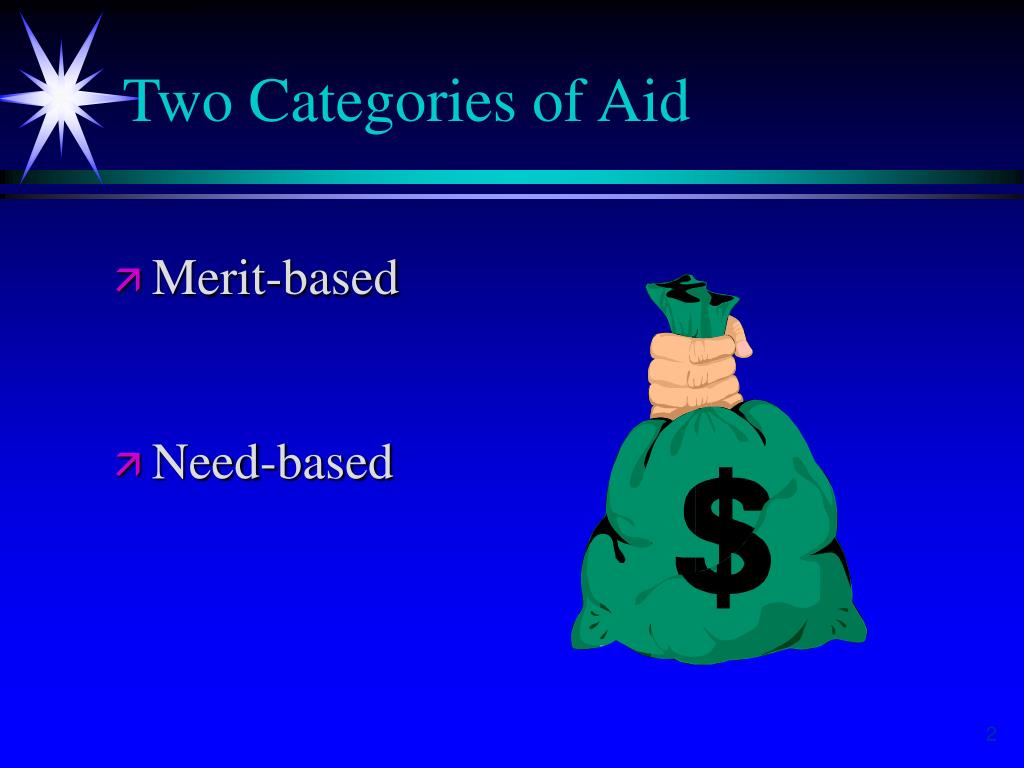 Two Categories of Aid

Merit-based

Need-based

$

2